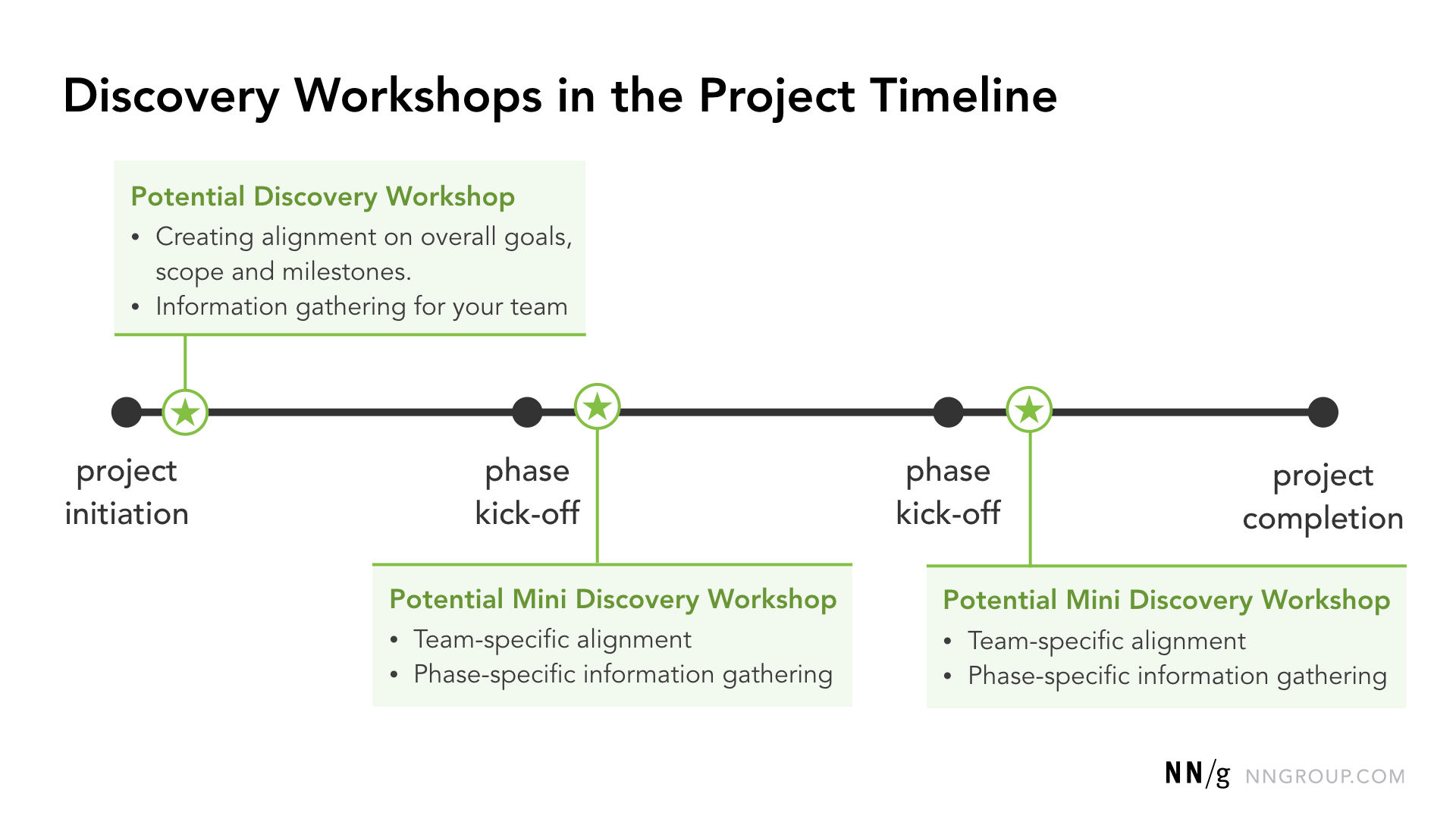 Discovery Workshops in the Project Timeline

Potential Discovery Workshop
• Creating alignment on overall goals, scope and milestones.
• Information gathering for your team

project initiation

phase kick-off

phase kick-off

project completion

Potential Mini Discovery Workshop
• Team-specific alignment
• Phase-specific information gathering

Potential Mini Discovery Workshop
• Team-specific alignment
• Phase-specific information gathering

NN/g NNGROUP.COM